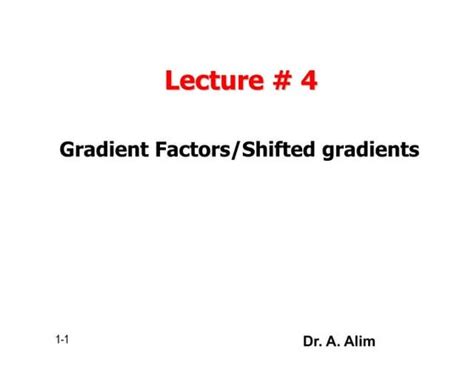 Lecture # 4

Gradient Factors/Shifted gradients

1-1

Dr. A. Alim